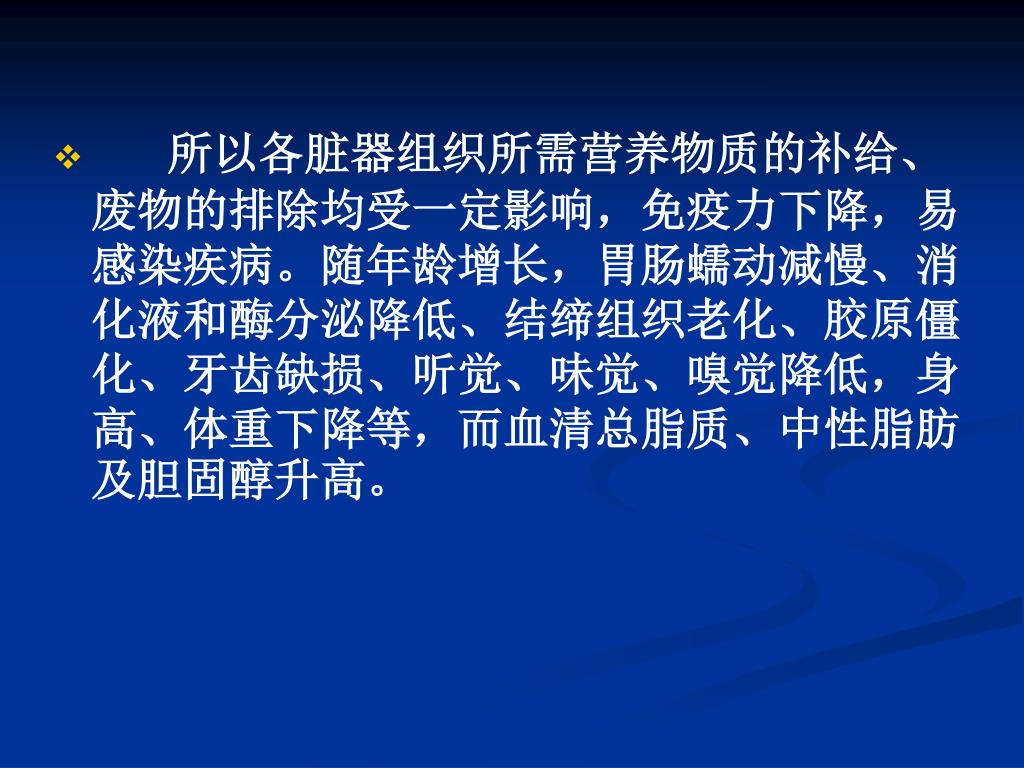 ❖ 所以各脏器组织所需营养物质的补给、废物的排除均受一定影响，免疫力下降，易感染疾病。随年龄增长，胃肠蠕动减慢、消化液和酶分泌降低、结缔组织老化、胶原僵化、牙齿缺损、听觉、味觉、嗅觉降低，身高、体重下降等，而血清总脂质、中性脂肪及胆固醇升高。